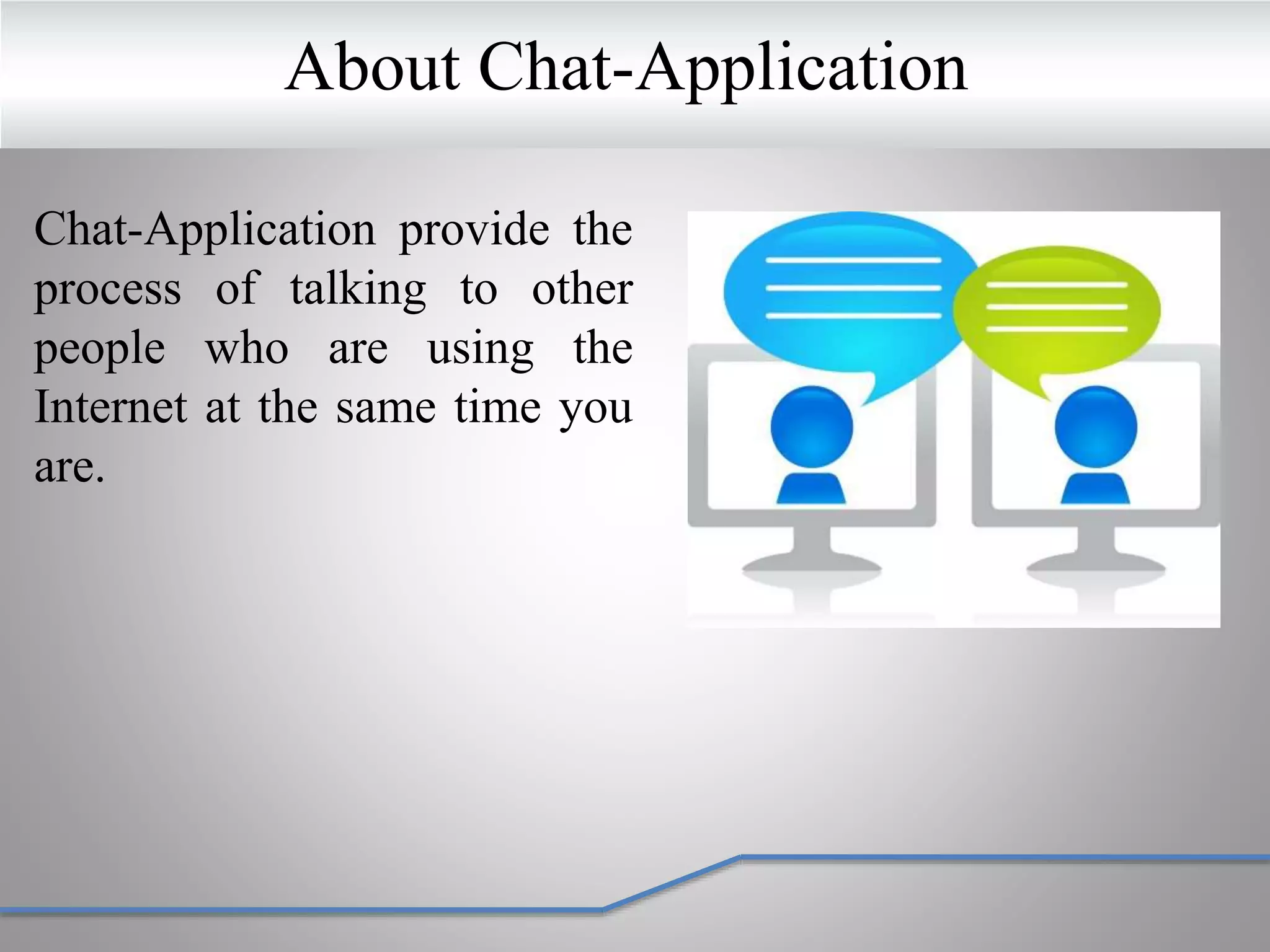 About Chat-Application

Chat-Application provide the process of talking to other people who are using the Internet at the same time you are.